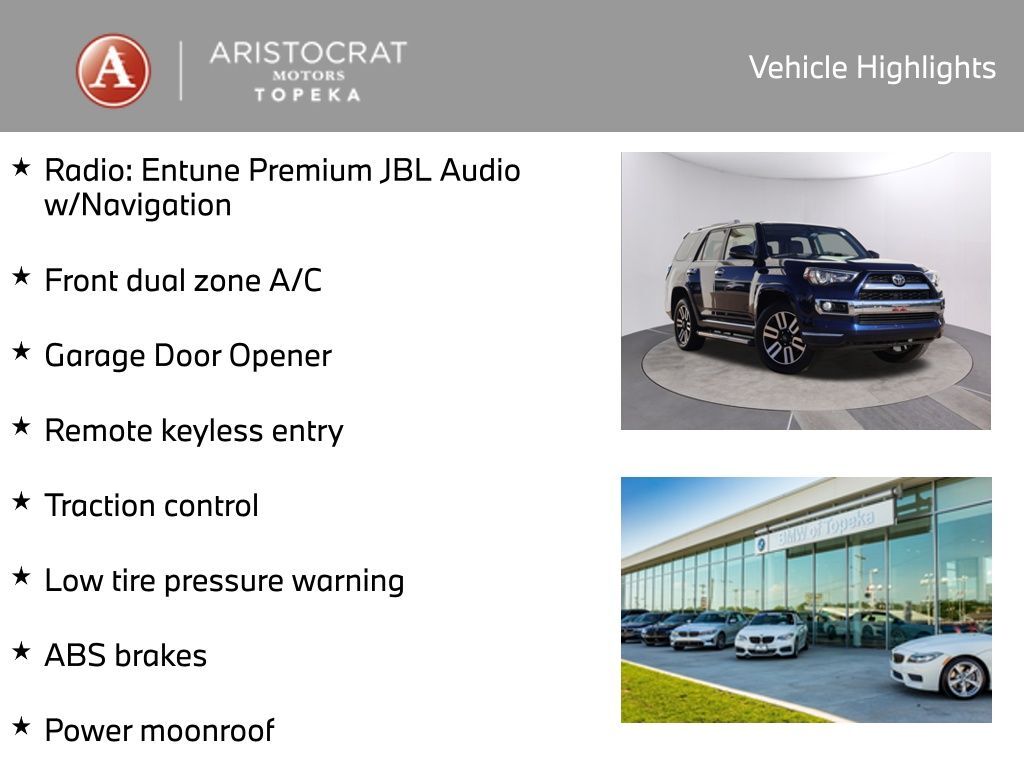 A ARISTOCRAT MOTORS TOPEKA

Vehicle Highlights

★ Radio: Entune Premium JBL Audio w/Navigation

★ Front dual zone A/C

★ Garage Door Opener

★ Remote keyless entry

★ Traction control

★ Low tire pressure warning

★ ABS brakes

★ Power moonroof

BMW of Topeka